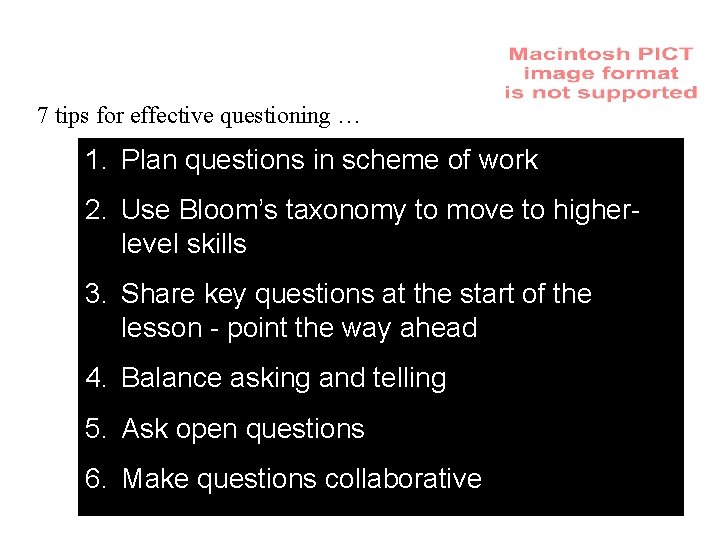 Macintosh PICT image format is not supported

7 tips for effective questioning …

1. Plan questions in scheme of work
2. Use Bloom’s taxonomy to move to higher-level skills
3. Share key questions at the start of the lesson - point the way ahead
4. Balance asking and telling
5. Ask open questions
6. Make questions collaborative